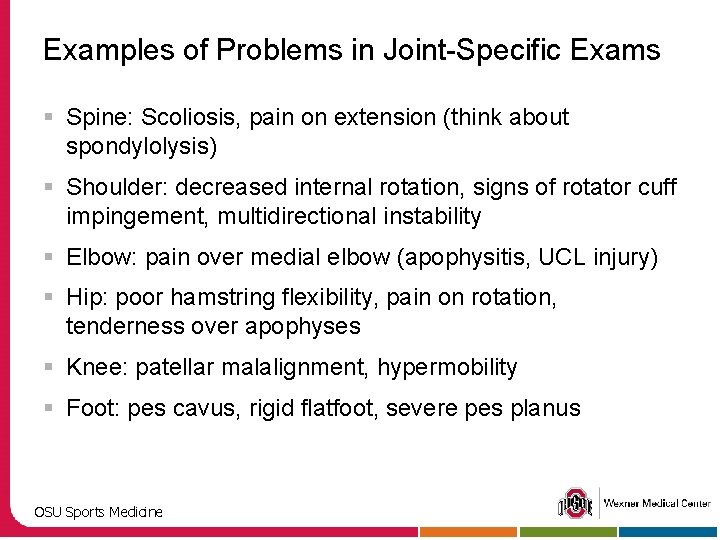 Examples of Problems in Joint-Specific Exams

▪ Spine: Scoliosis, pain on extension (think about spondylolysis)

▪ Shoulder: decreased internal rotation, signs of rotator cuff impingement, multidirectional instability

▪ Elbow: pain over medial elbow (apophysitis, UCL injury)

▪ Hip: poor hamstring flexibility, pain on rotation, tenderness over apophyses

▪ Knee: patellar malalignment, hypermobility

▪ Foot: pes cavus, rigid flatfoot, severe pes planus

OSU Sports Medicine

OHIO STATE

Wexner Medical Center